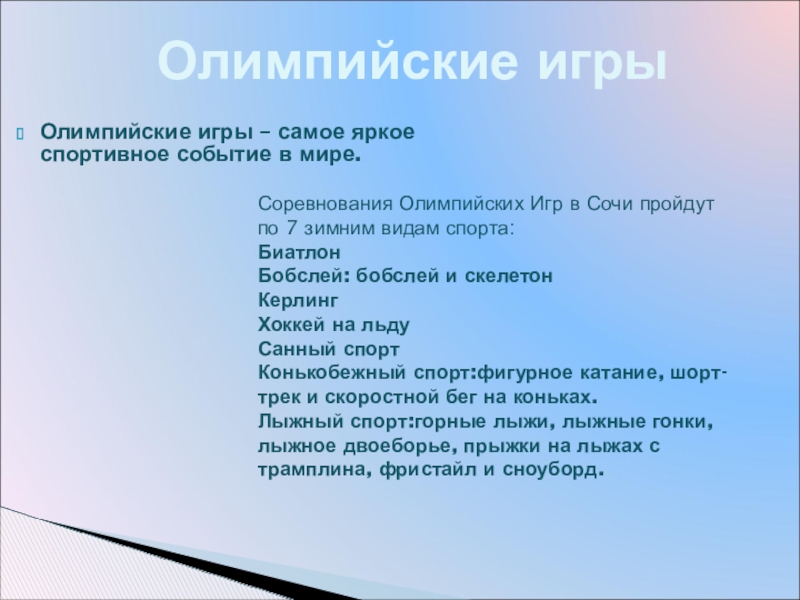 Олимпийские игры

Олимпийские игры – самое яркое спортивное событие в мире.

Соревнования Олимпийских Игр в Сочи пройдут по 7 зимним видам спорта:
Биатлон
Бобслей: бобслей и скелетон
Керлинг
Хоккей на льду
Санный спорт
Конькобежный спорт:фигурное катание, шорт-трек и скоростной бег на коньках.
Лыжный спорт:горные лыжи, лыжные гонки, лыжное двоеборье, прыжки на лыжах с трамплина, фристайл и сноуборд.